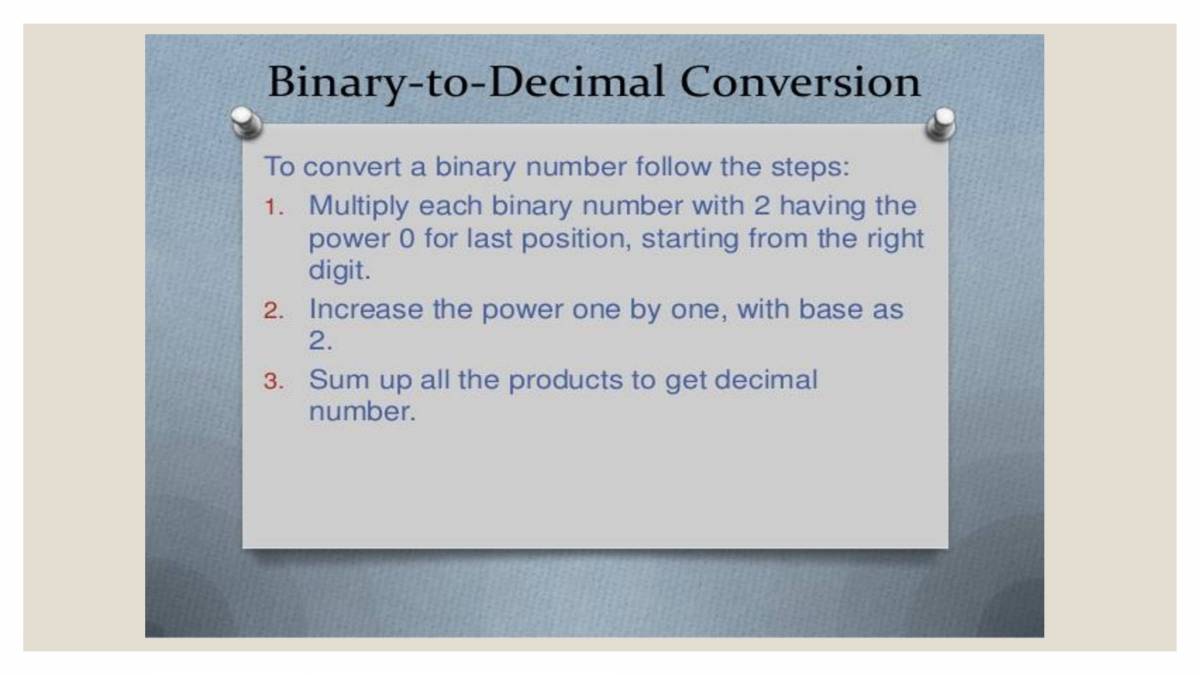 Binary-to-Decimal Conversion

To convert a binary number follow the steps:

1. Multiply each binary number with 2 having the power 0 for last position, starting from the right digit.
2. Increase the power one by one, with base as 2.
3. Sum up all the products to get decimal number.